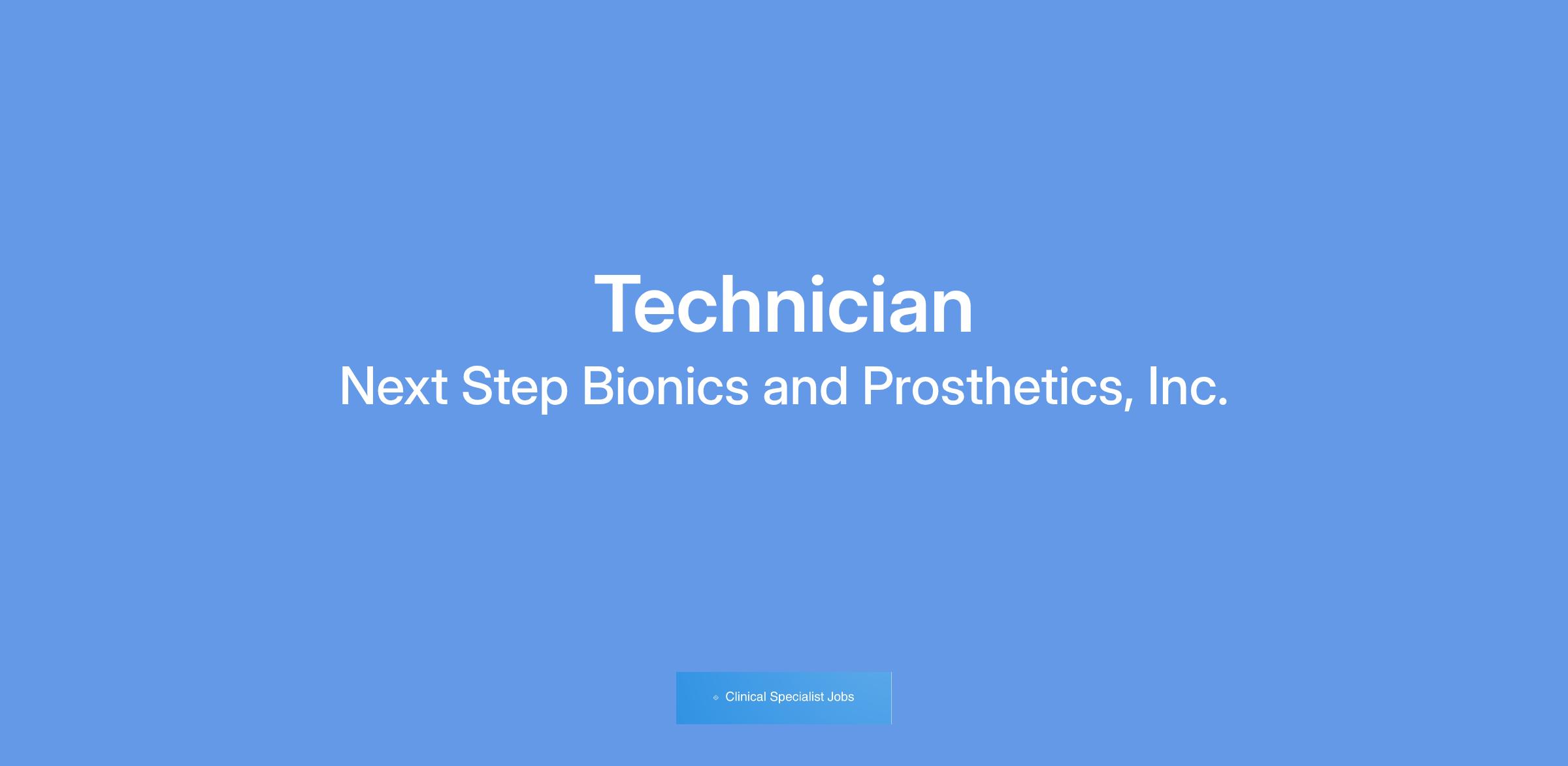 Technician

Next Step Bionics and Prosthetics, Inc.

Clinical Specialist Jobs